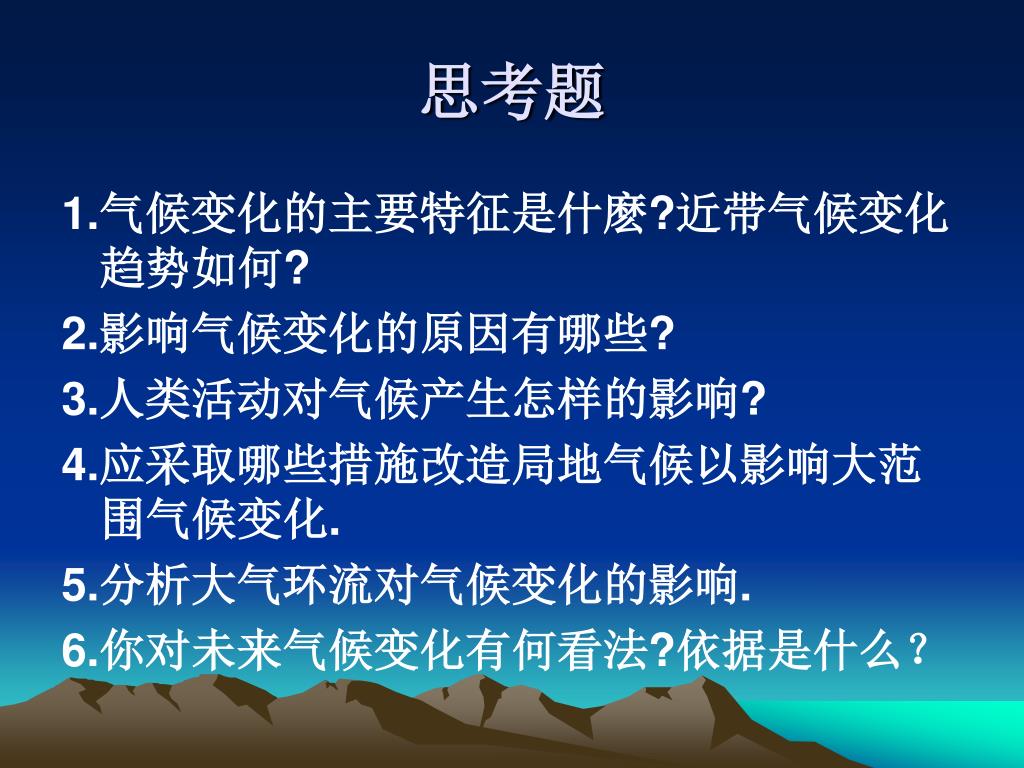 思考题

1.气候变化的主要特征是什麽?近带气候变化趋势如何?

2.影响气候变化的原因有哪些?

3.人类活动对气候产生怎样的影响?

4.应采取哪些措施改造局地气候以影响大范围气候变化.

5.分析大气环流对气候变化的影响.

6.你对未来气候变化有何看法?依据是什么？